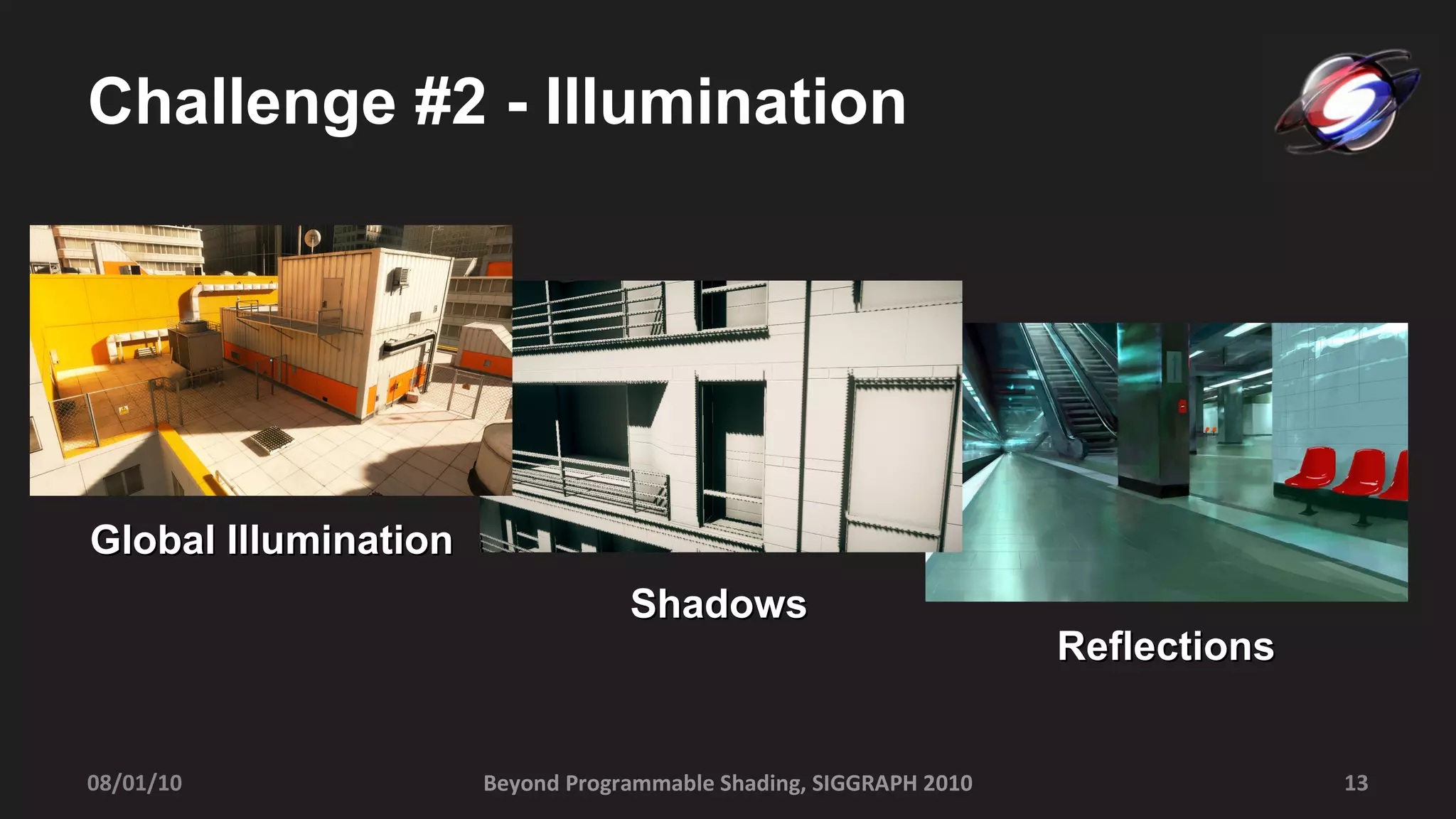 Challenge #2 - Illumination

Global Illumination

Shadows

Reflections

08/01/10

Beyond Programmable Shading, SIGGRAPH 2010

13